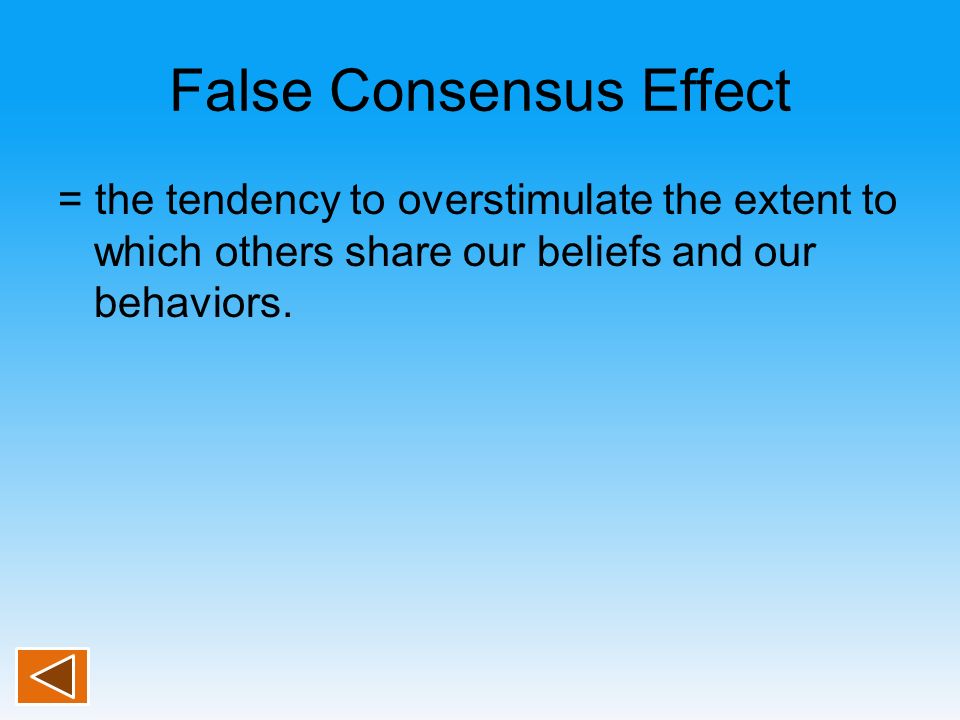 False Consensus Effect

= the tendency to overstimulate the extent to which others share our beliefs and our behaviors.